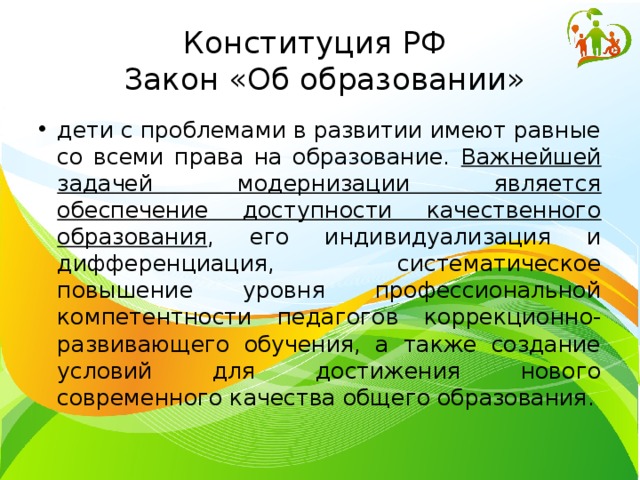 Конституция РФ
Закон «Об образовании»

• дети с проблемами в развитии имеют равные со всеми права на образование. Важнейшей задачей модернизации является обеспечение доступности качественного образования, его индивидуализация и дифференциация, систематическое повышение уровня профессиональной компетентности педагогов коррекционно-развивающего обучения, а также создание условий для достижения нового современного качества общего образования.